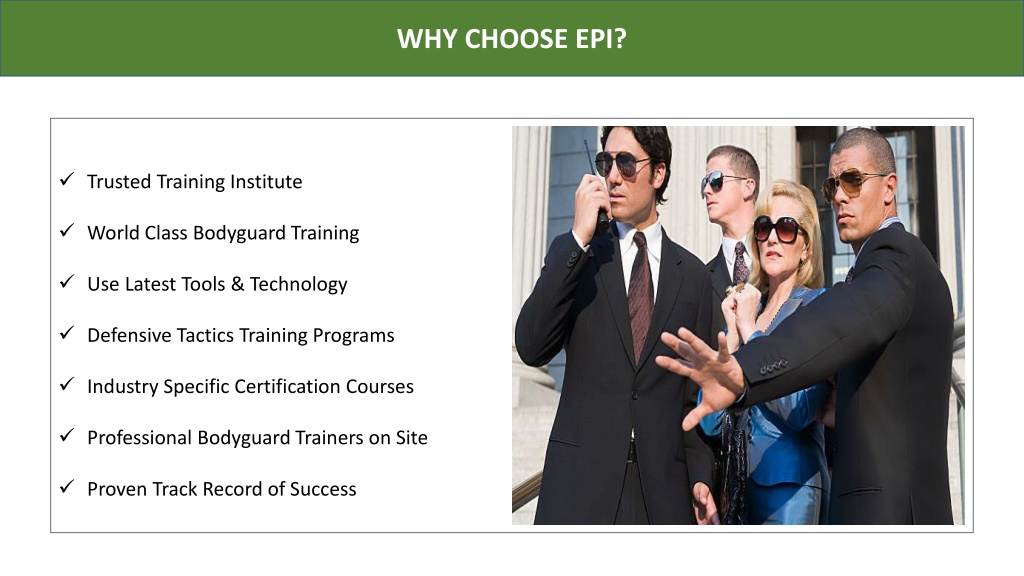 WHY CHOOSE EPI?

✓ Trusted Training Institute

✓ World Class Bodyguard Training

✓ Use Latest Tools & Technology

✓ Defensive Tactics Training Programs

✓ Industry Specific Certification Courses

✓ Professional Bodyguard Trainers on Site

✓ Proven Track Record of Success